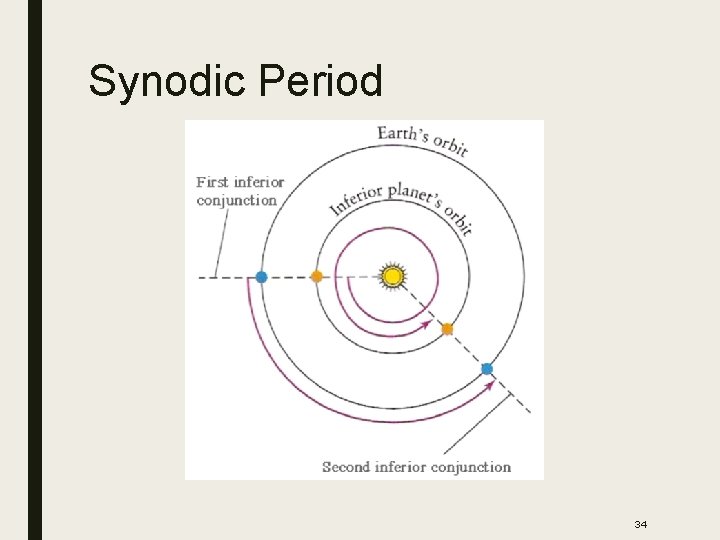 Synodic Period

Earth's orbit

First inferior conjunction

Inferior planet's orbit

Second inferior conjunction

34